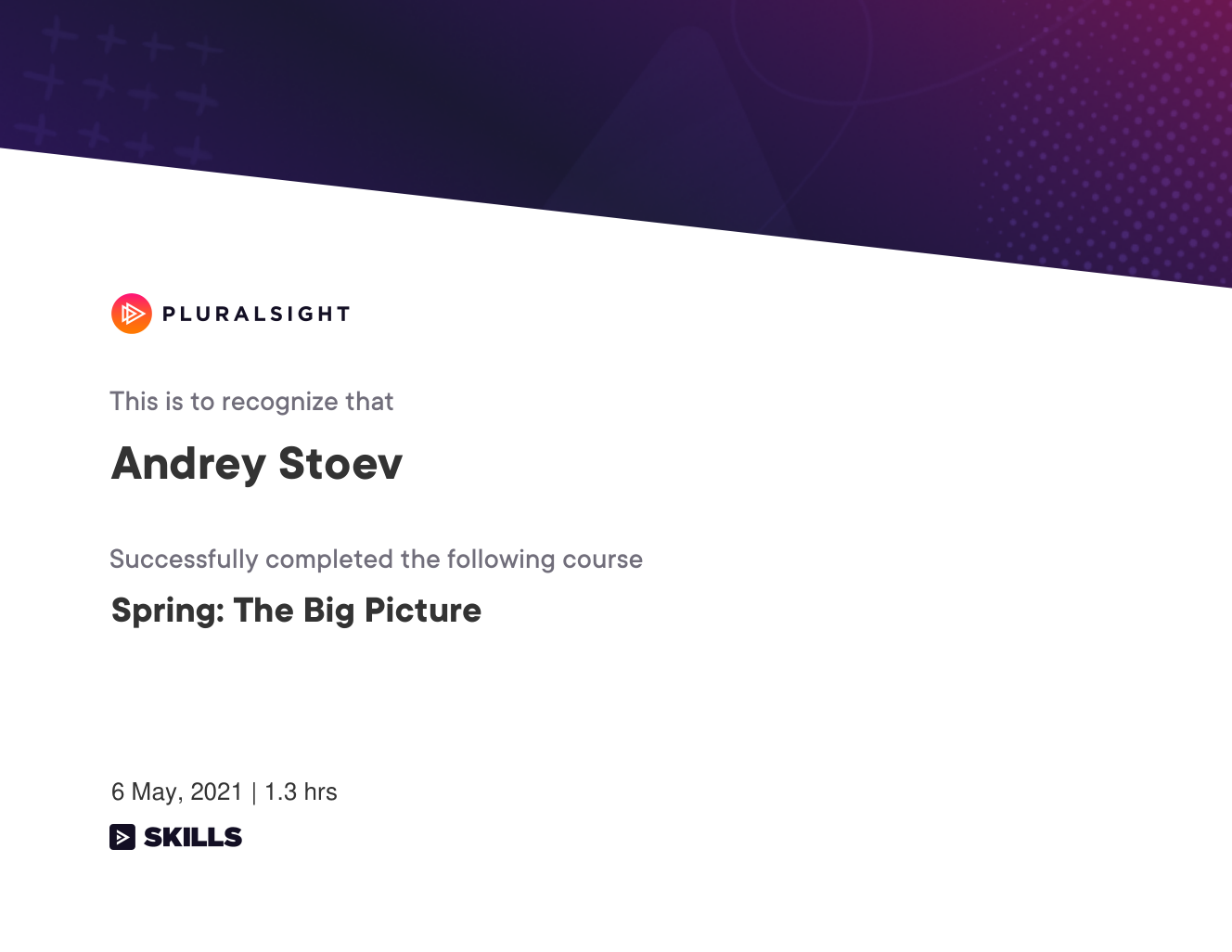 PLURALSIGHT

This is to recognize that

Andrey Stoev

Successfully completed the following course

Spring: The Big Picture

6 May, 2021 | 1.3 hrs

SKILLS